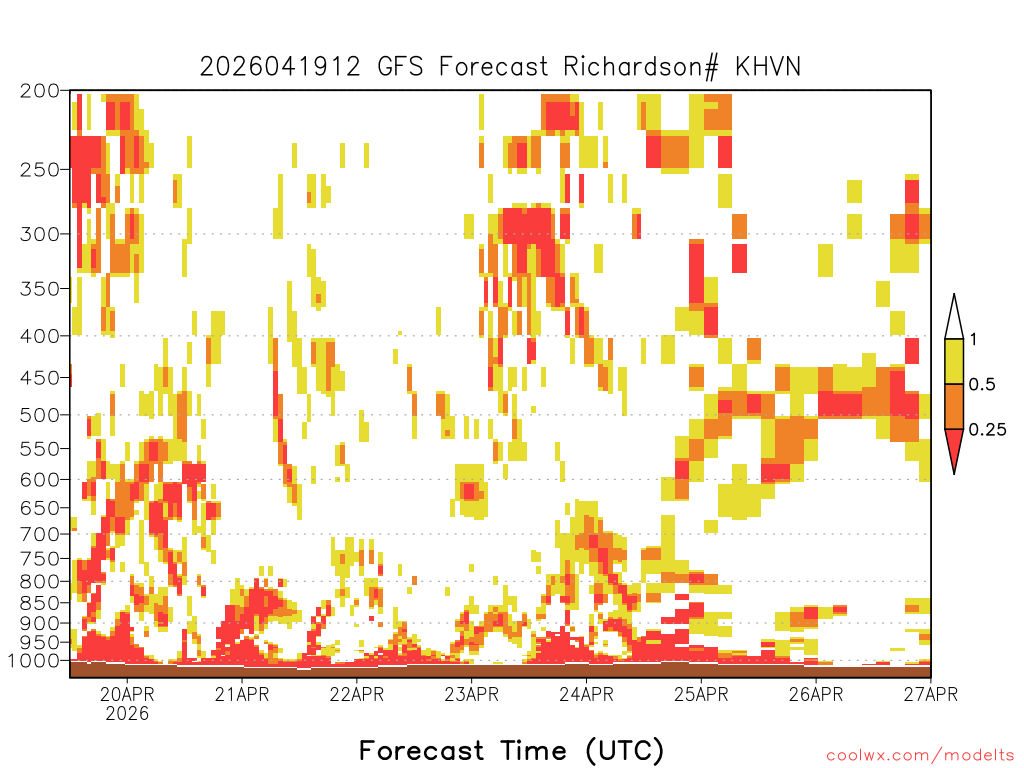 2026041912 GFS Forecast Richardson# KHVN

200
250
300
350
400
450
500
550
600
650
700
750
800
850
900
950
1000

1
0.5
0.25

20APR
2026
21APR
22APR
23APR
24APR
25APR
26APR
27APR

Forecast Time (UTC)

coolwx.com/modelts